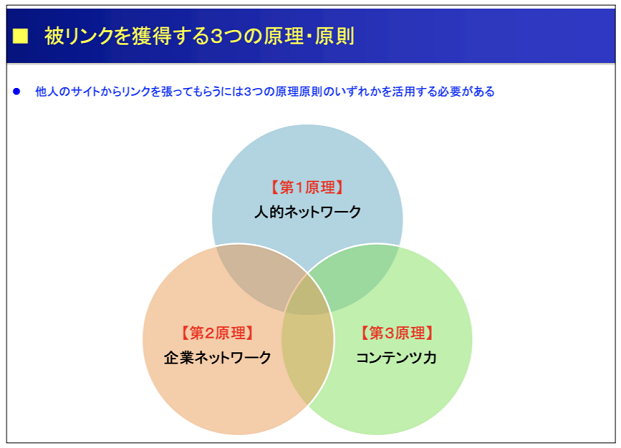 ■ 被リンクを獲得する3つの原理・原則

● 他人のサイトからリンクを張ってもらうには3つの原理原則のいずれかを活用する必要がある

【第1原理】
人的ネットワーク

【第2原理】
企業ネットワーク

【第3原理】
コンテンツ力